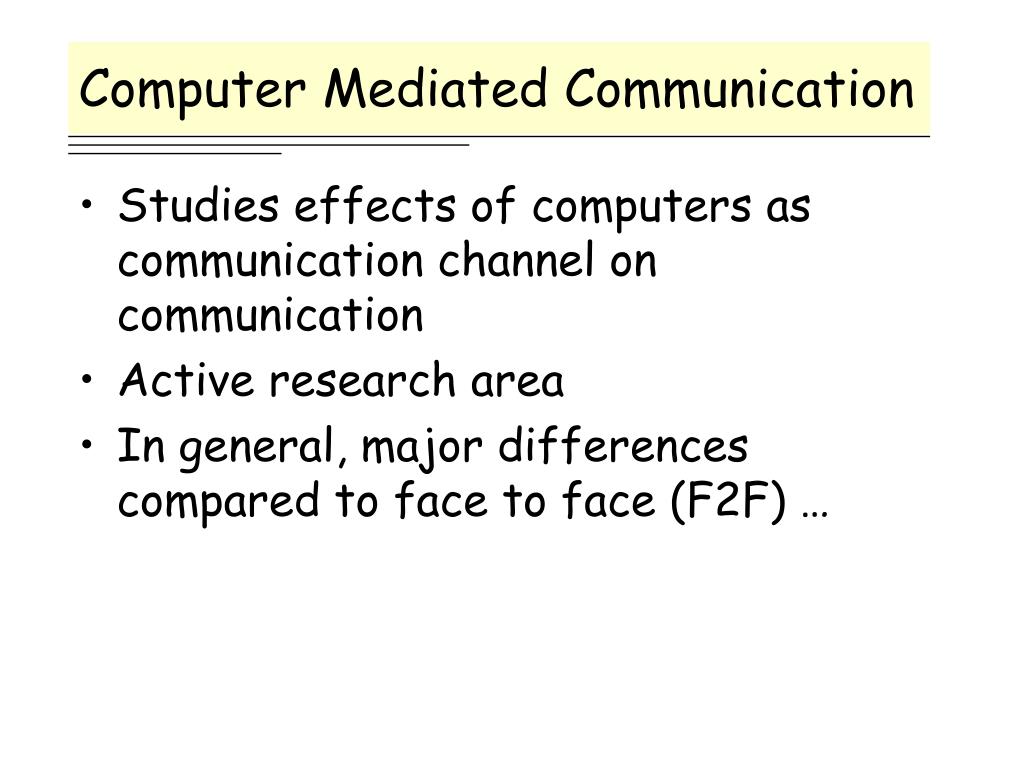 Computer Mediated Communication

• Studies effects of computers as communication channel on communication
• Active research area
• In general, major differences compared to face to face (F2F) …